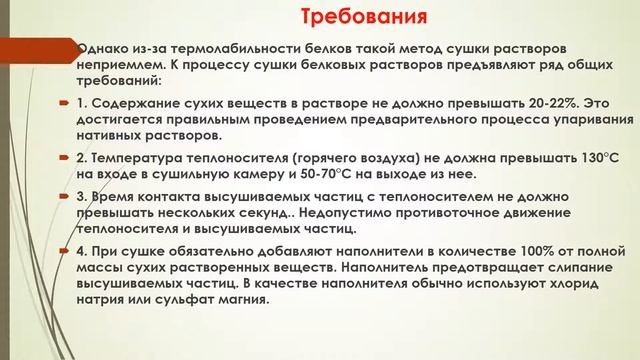 Требования

Однако из-за термолабильности белков такой метод сушки растворов неприемлем. К процессу сушки белковых растворов предъявляют ряд общих требований:

1. Содержание сухих веществ в растворе не должно превышать 20-22%. Это достигается правильным проведением предварительного процесса упаривания нативных растворов.

2. Температура теплоносителя (горячего воздуха) не должна превышать 130°С на входе в сушильную камеру и 50-70°С на выходе из нее.

3. Время контакта высушиваемых частиц с теплоносителем не должно превышать нескольких секунд.. Недопустимо противоточное движение теплоносителя и высушиваемых частиц.

4. При сушке обязательно добавляют наполнители в количестве 100% от полной массы сухих растворенных веществ. Наполнитель предотвращает слипание высушиваемых частиц. В качестве наполнителя обычно используют хлорид натрия или сульфат магния.